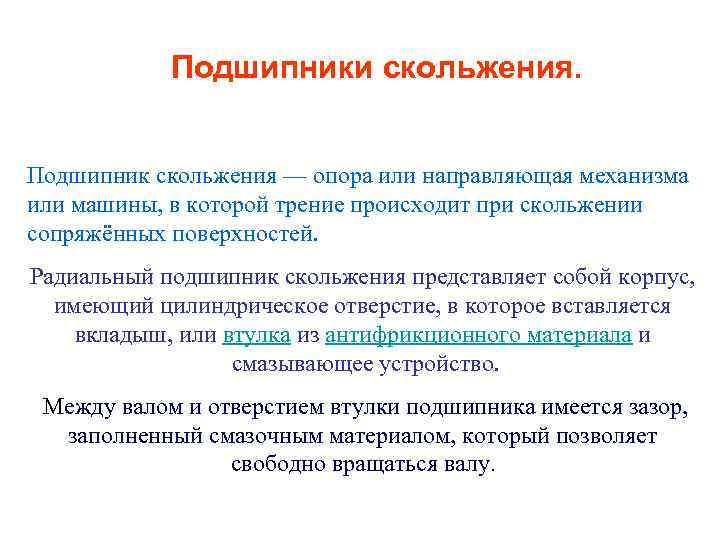 Подшипники скольжения.

Подшипник скольжения — опора или направляющая механизма или машины, в которой трение происходит при скольжении сопряжённых поверхностей.

Радиальный подшипник скольжения представляет собой корпус, имеющий цилиндрическое отверстие, в которое вставляется вкладыш, или втулка из антифрикционного материала и смазывающее устройство.

Между валом и отверстием втулки подшипника имеется зазор, заполненный смазочным материалом, который позволяет свободно вращаться валу.